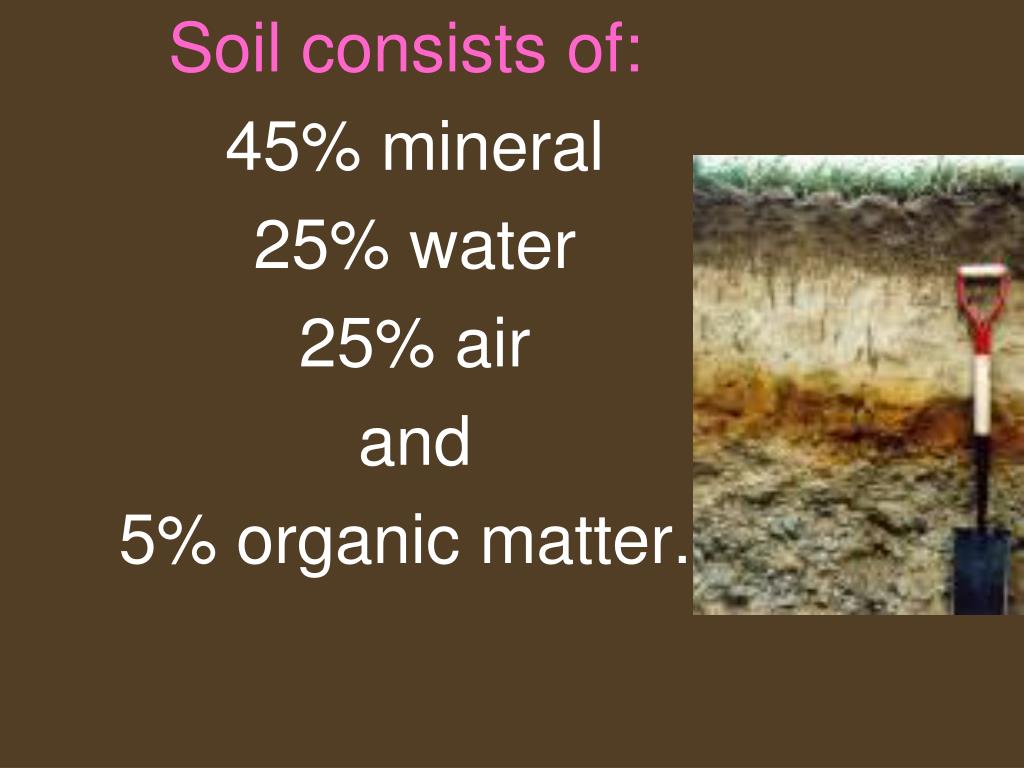 Soil consists of:

45% mineral

25% water

25% air

and

5% organic matter.